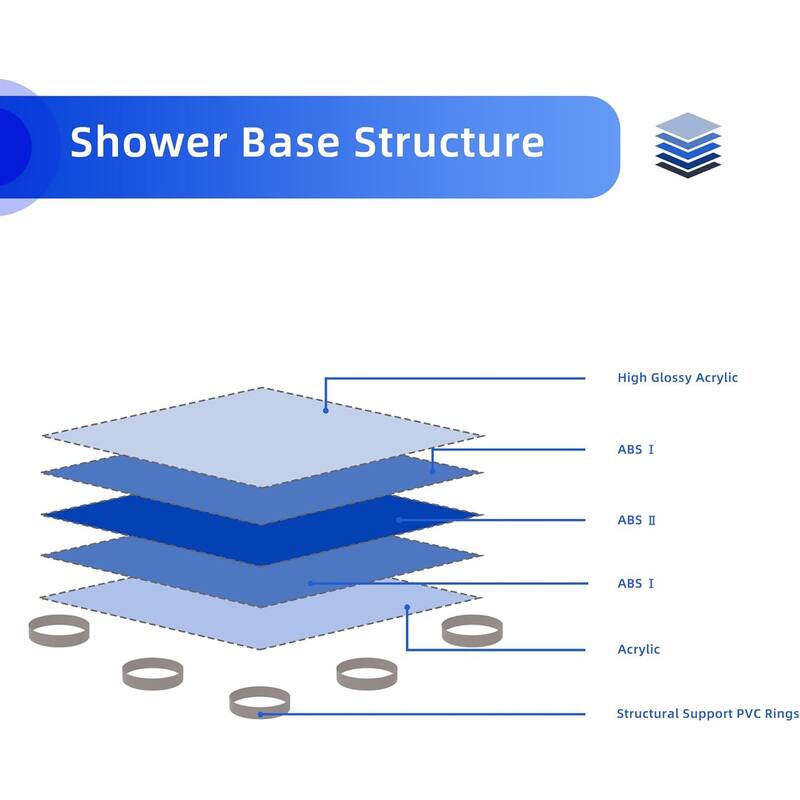 Shower Base Structure

High Glossy Acrylic

ABS Ⅰ

ABS Ⅱ

ABS Ⅰ

Acrylic

Structural Support PVC Rings